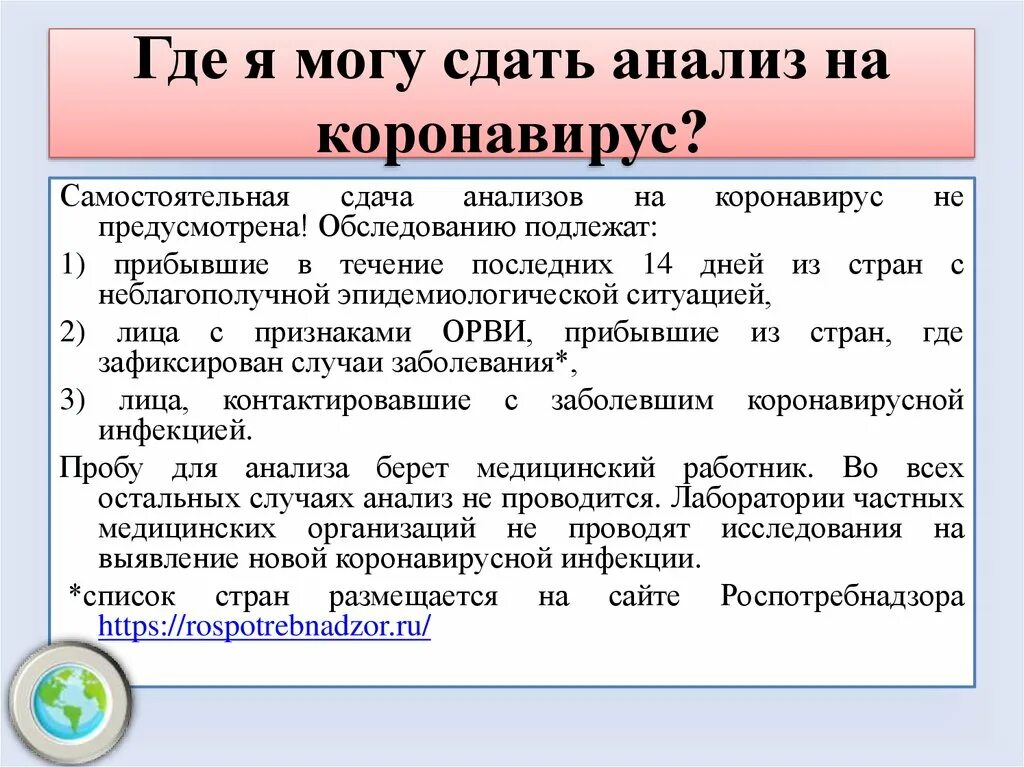 Где я могу сдать анализ на коронавирус?

Самостоятельная сдача анализов на коронавирус не предусмотрена! Обследованию подлежат:

1) прибывшие в течение последних 14 дней из стран с неблагополучной эпидемиологической ситуацией,

2) лица с признаками ОРВИ, прибывшие из стран, где зафиксирован случаи заболевания*,

3) лица, контактировавшие с заболевшим коронавирусной инфекцией.

Пробу для анализа берет медицинский работник. Во всех остальных случаях анализ не проводится. Лаборатории частных медицинских организаций не проводят исследования на выявление новой коронавирусной инфекции.

*список стран размещается на сайте Роспотребнадзора https://rospotrebnadzor.ru/